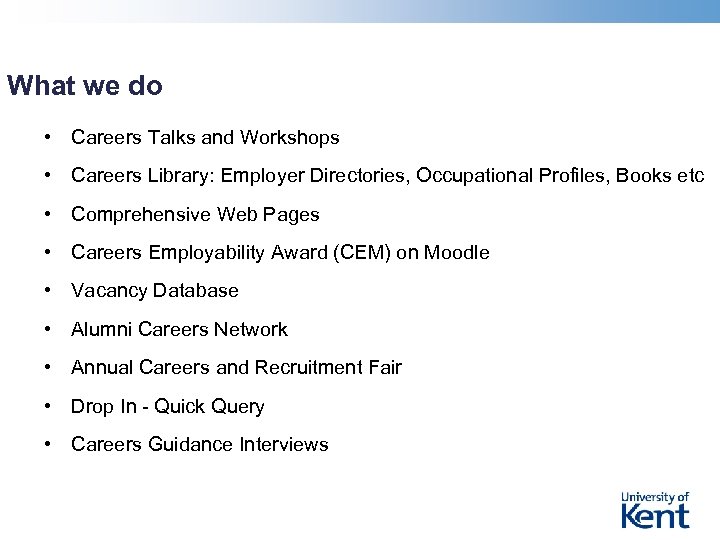 What we do

• Careers Talks and Workshops
• Careers Library: Employer Directories, Occupational Profiles, Books etc
• Comprehensive Web Pages
• Careers Employability Award (CEM) on Moodle
• Vacancy Database
• Alumni Careers Network
• Annual Careers and Recruitment Fair
• Drop In - Quick Query
• Careers Guidance Interviews

University of Kent